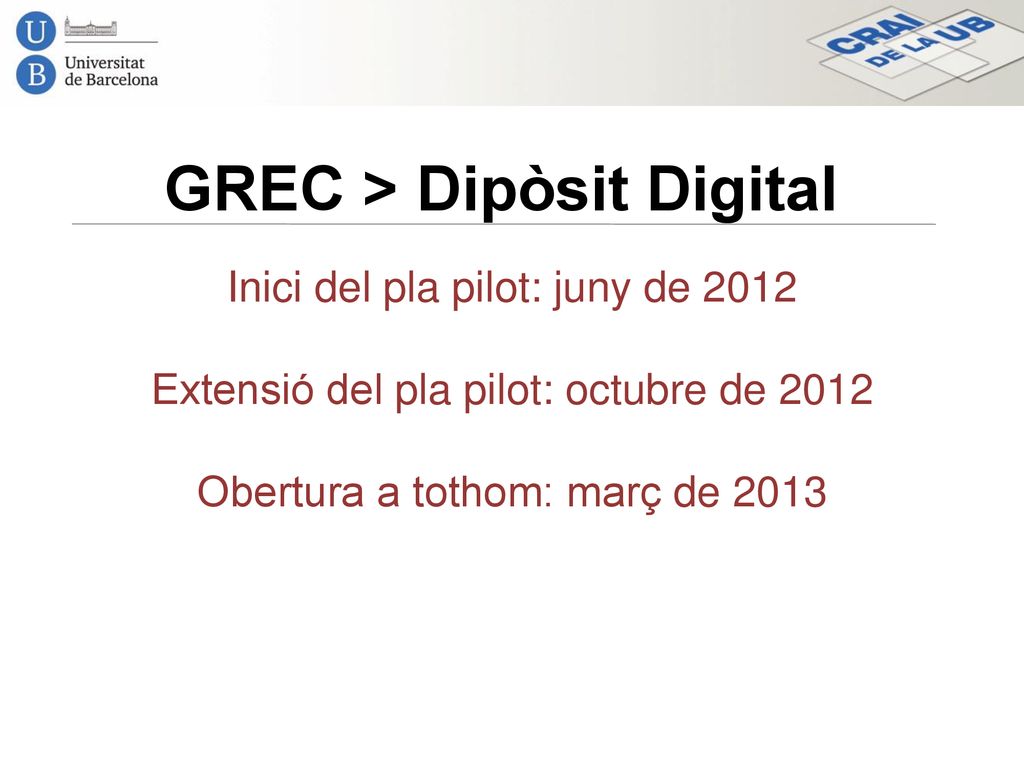 U
B
Universitat de Barcelona

CRAI DE LA UB

GREC > Dipòsit Digital

Inici del pla pilot: juny de 2012

Extensió del pla pilot: octubre de 2012

Obertura a tothom: març de 2013